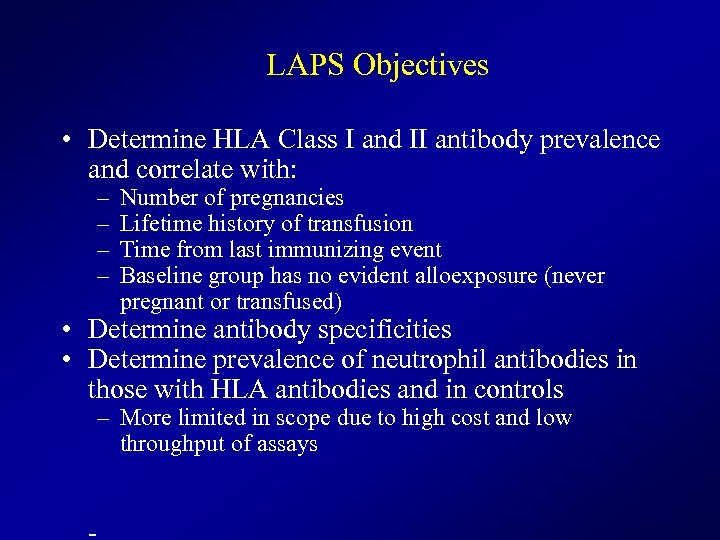 LAPS Objectives

• Determine HLA Class I and II antibody prevalence and correlate with:
– Number of pregnancies
– Lifetime history of transfusion
– Time from last immunizing event
– Baseline group has no evident alloexposure (never pregnant or transfused)
• Determine antibody specificities
• Determine prevalence of neutrophil antibodies in those with HLA antibodies and in controls
– More limited in scope due to high cost and low throughput of assays

-